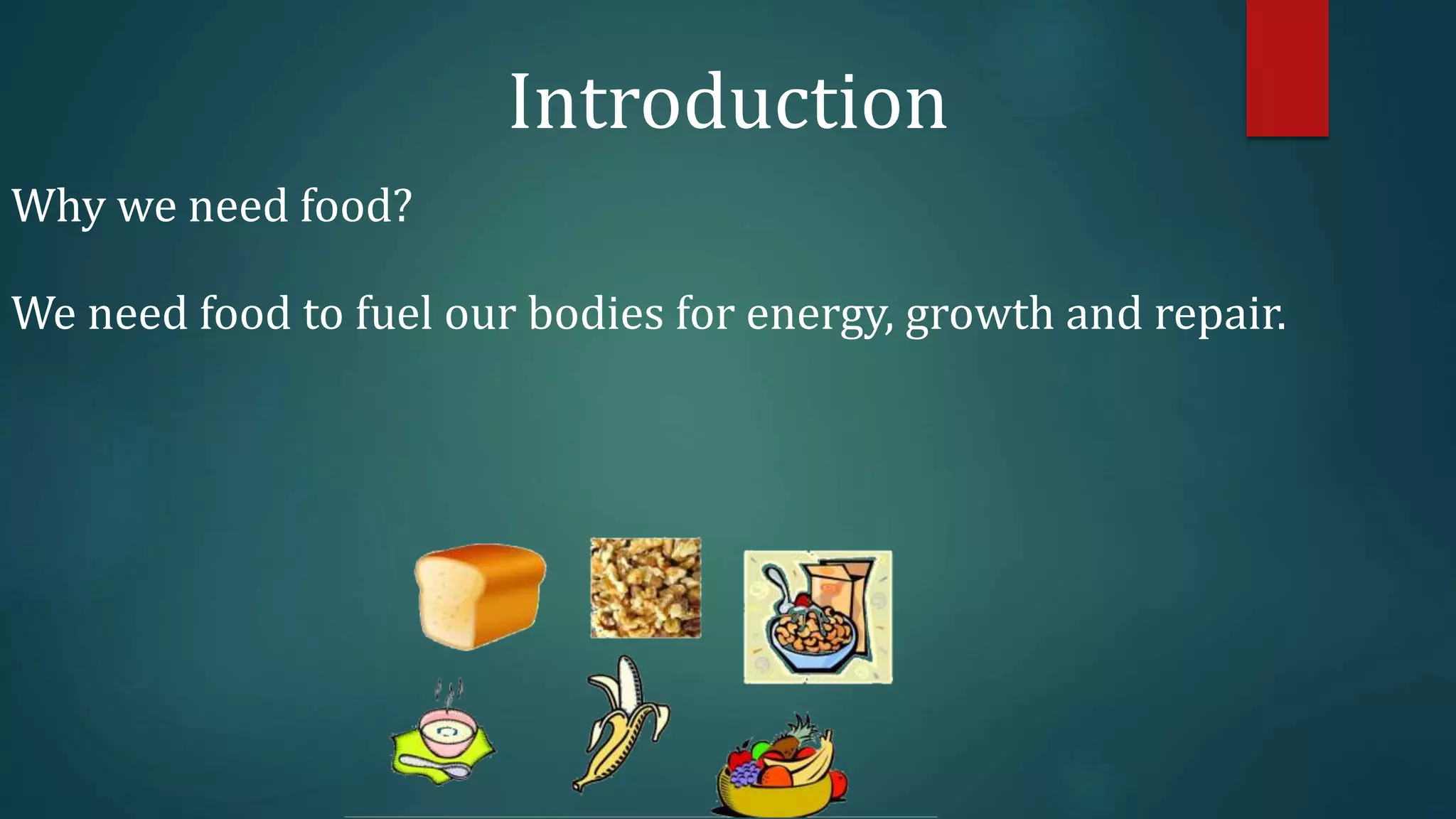 Introduction

Why we need food?

We need food to fuel our bodies for energy, growth and repair.